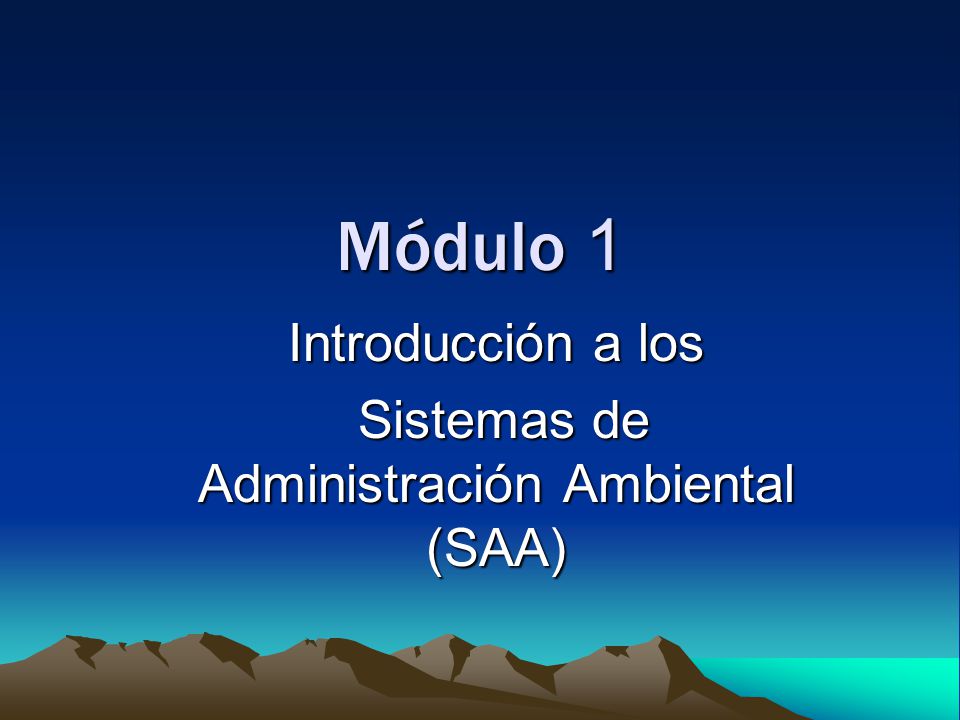 Módulo 1

Introducción a los Sistemas de Administración Ambiental (SAA)